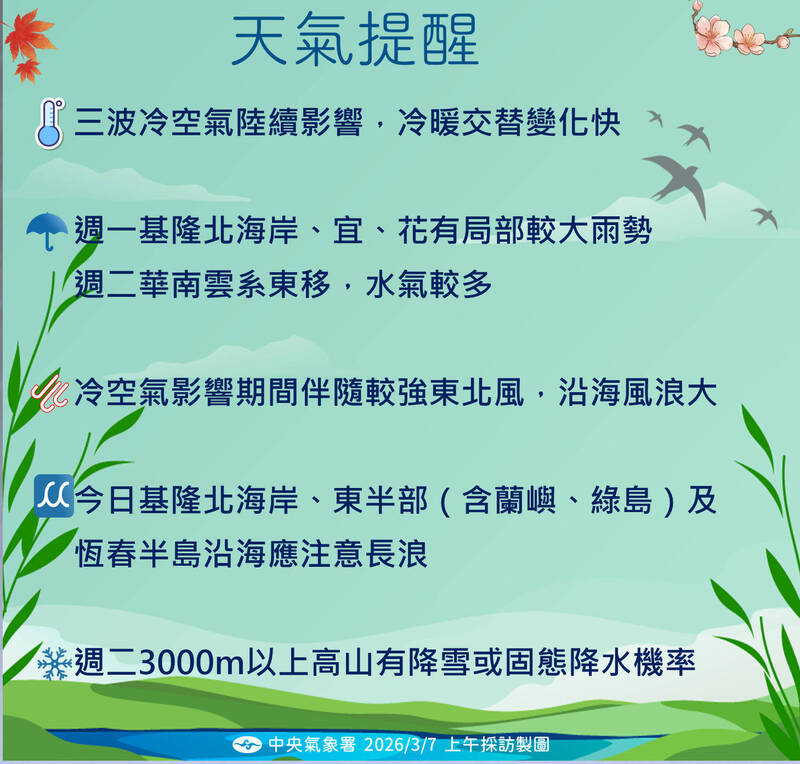 天氣提醒

三波冷空氣陸續影響，冷暖交替變化快

週一基隆北海岸、宜、花有局部較大雨勢
週二華南雲系東移，水氣較多

冷空氣影響期間伴隨較強東北風，沿海風浪大

今日基隆北海岸、東半部（含蘭嶼、綠島）及恆春半島沿海應注意長浪

週二3000m以上高山有降雪或固態降水機率

中央氣象署 2026/3/7 上午採訪製圖